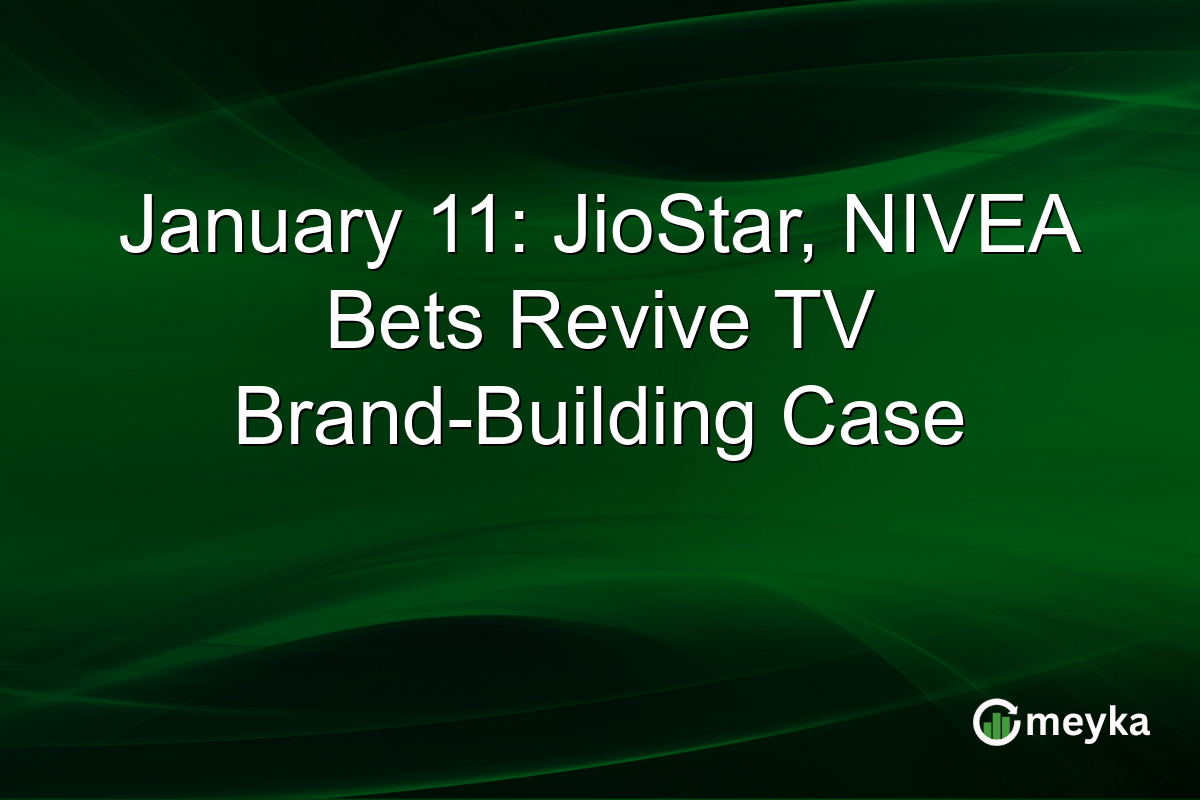 January 11: JioStar, NIVEA Bets Revive TV Brand-Building Case

meyka